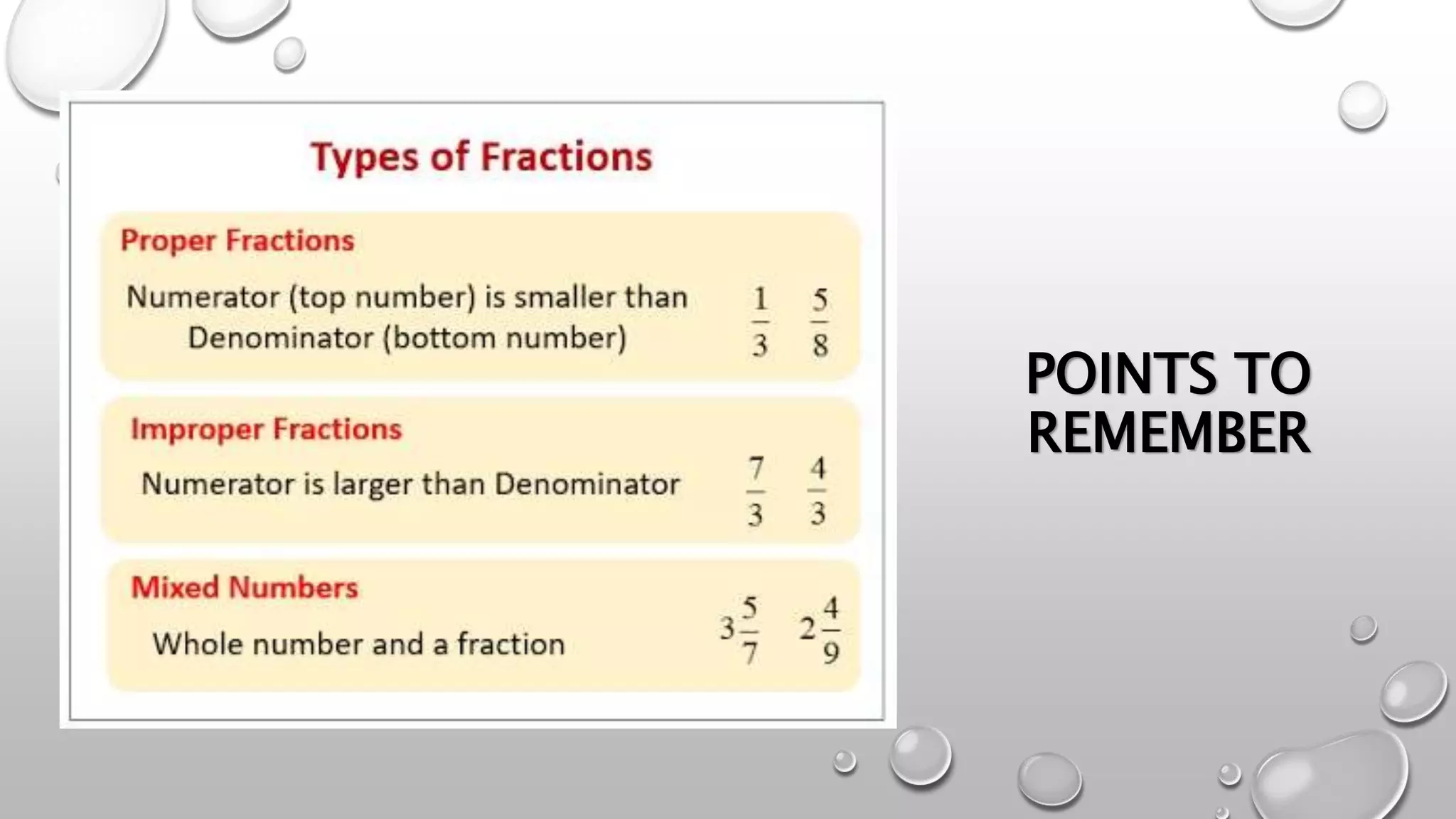 Types of Fractions

Proper Fractions

Numerator (top number) is smaller than Denominator (bottom number) $\frac{1}{3}$ $\frac{5}{8}$

Improper Fractions

Numerator is larger than Denominator $\frac{7}{3}$ $\frac{4}{3}$

Mixed Numbers

Whole number and a fraction $3\frac{5}{7}$ $2\frac{4}{9}$

POINTS TO REMEMBER